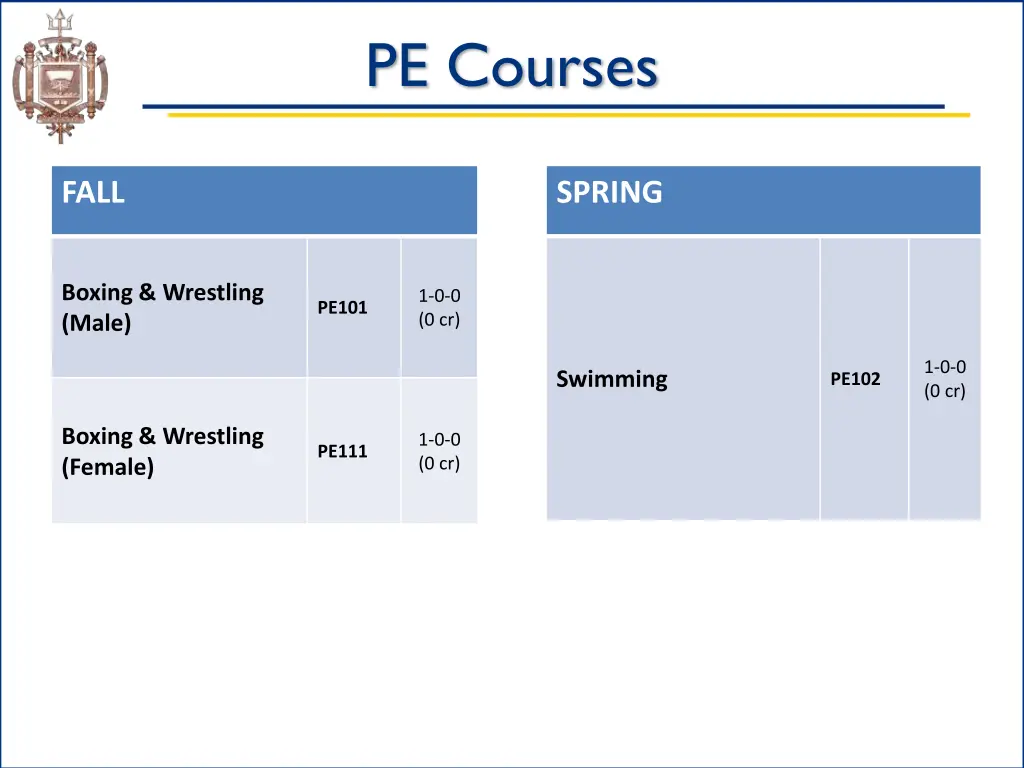 PE Courses

| FALL | | |
|---|---|---|
| Boxing & Wrestling (Male) | PE101 | 1-0-0 (0 cr) |
| Boxing & Wrestling (Female) | PE111 | 1-0-0 (0 cr) |

| SPRING | | |
|---|---|---|
| Swimming | PE102 | 1-0-0 (0 cr) |